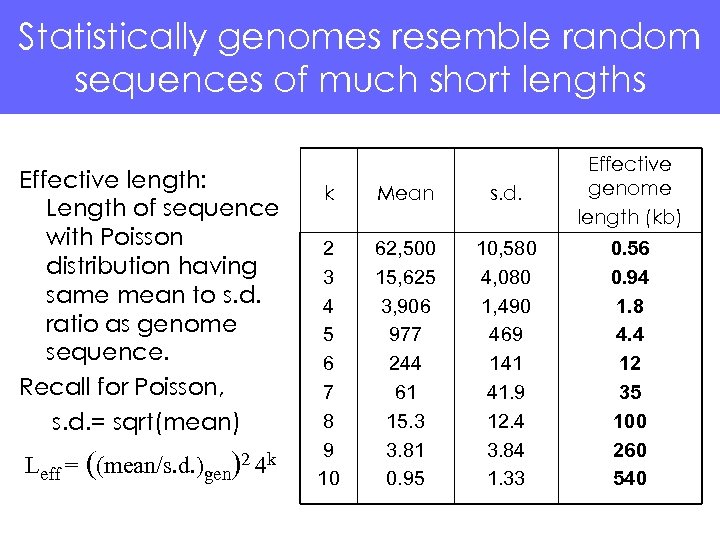 Statistically genomes resemble random sequences of much short lengths

Effective length:
Length of sequence with Poisson distribution having same mean to s.d. ratio as genome sequence.

Recall for Poisson,
s.d.= sqrt(mean)

$L_{eff} = ((mean/s.d.)_{gen})^2 4^k$

| k | Mean | s.d. | Effective genome length (kb) |
|---|---|---|---|
| 2 | 62,500 | 10,580 | **0.56** |
| 3 | 15,625 | 4,080 | **0.94** |
| 4 | 3,906 | 1,490 | **1.8** |
| 5 | 977 | 469 | **4.4** |
| 6 | 244 | 141 | **12** |
| 7 | 61 | 41.9 | **35** |
| 8 | 15.3 | 12.4 | **100** |
| 9 | 3.81 | 3.84 | **260** |
| 10 | 0.95 | 1.33 | **540** |